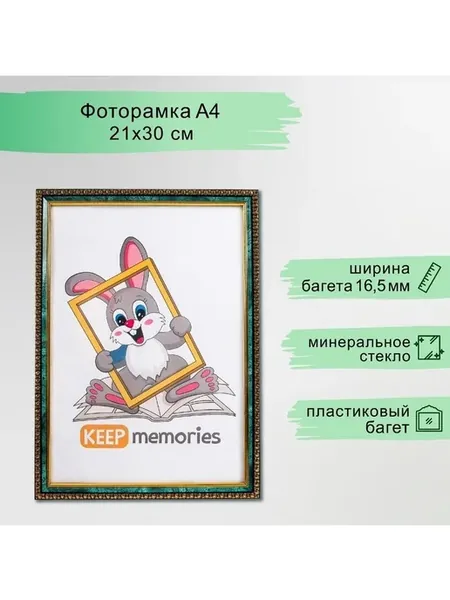 Фоторамка А4
21х30 см

KEEP memories

ширина
багета 16,5 мм

минеральное
стекло

пластиковый
багет